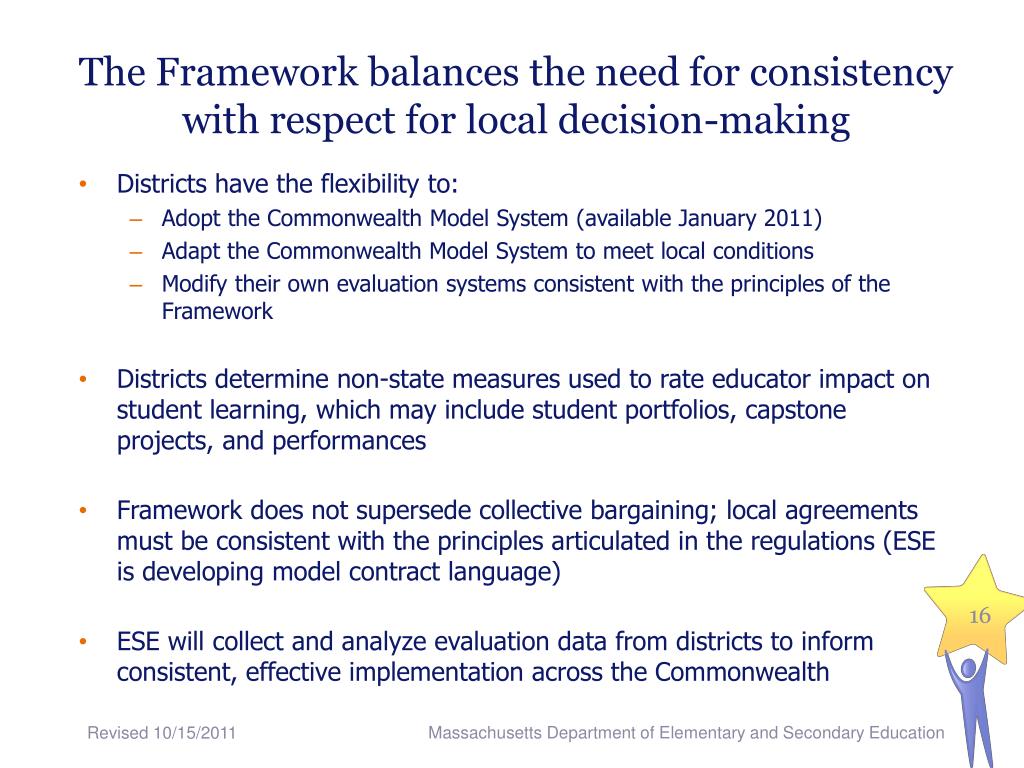 The Framework balances the need for consistency with respect for local decision-making

• Districts have the flexibility to:
– Adopt the Commonwealth Model System (available January 2011)
– Adapt the Commonwealth Model System to meet local conditions
– Modify their own evaluation systems consistent with the principles of the Framework

• Districts determine non-state measures used to rate educator impact on student learning, which may include student portfolios, capstone projects, and performances

• Framework does not supersede collective bargaining; local agreements must be consistent with the principles articulated in the regulations (ESE is developing model contract language)

• ESE will collect and analyze evaluation data from districts to inform consistent, effective implementation across the Commonwealth

16

Revised 10/15/2011

Massachusetts Department of Elementary and Secondary Education